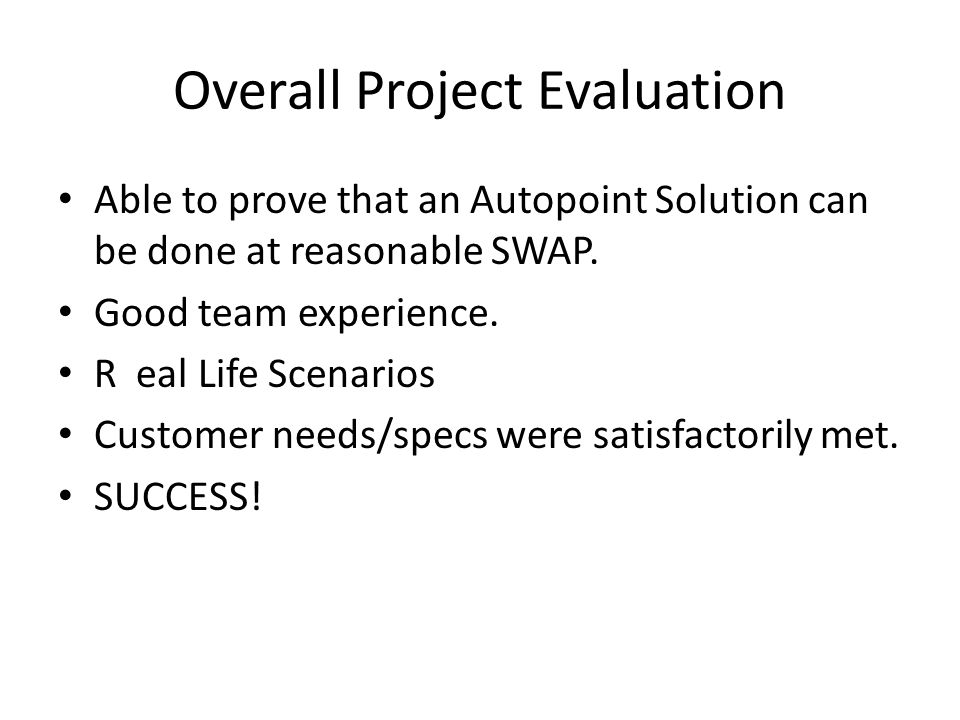 Overall Project Evaluation

• Able to prove that an Autopoint Solution can be done at reasonable SWAP.
• Good team experience.
• R eal Life Scenarios
• Customer needs/specs were satisfactorily met.
• SUCCESS!